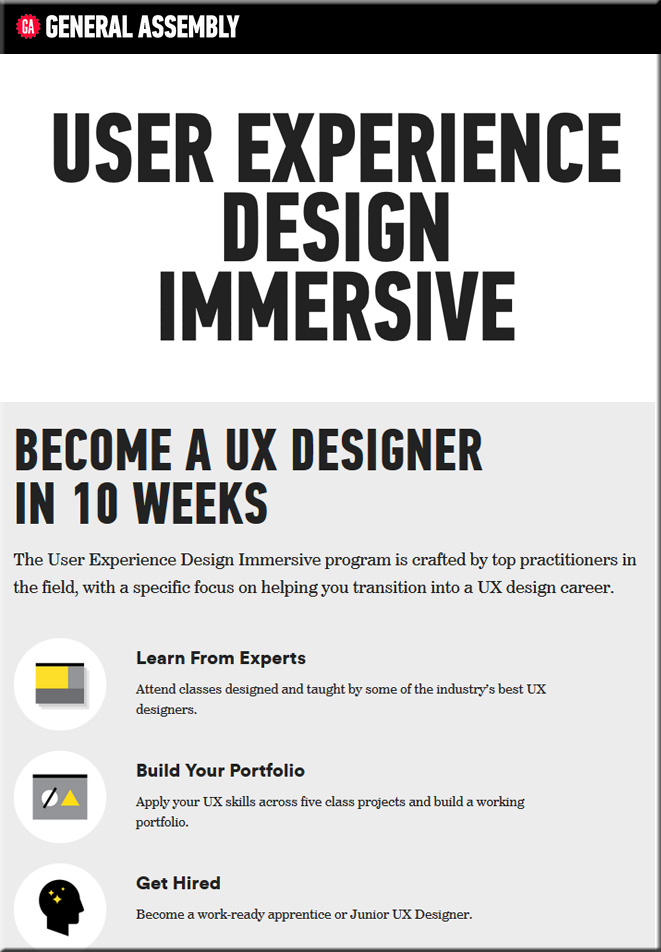 GA GENERAL ASSEMBLY

USER EXPERIENCE DESIGN IMMERSIVE

BECOME A UX DESIGNER IN 10 WEEKS

The User Experience Design Immersive program is crafted by top practitioners in the field, with a specific focus on helping you transition into a UX design career.

Learn From Experts

Attend classes designed and taught by some of the industry's best UX designers.

Build Your Portfolio

Apply your UX skills across five class projects and build a working portfolio.

Get Hired

Become a work-ready apprentice or Junior UX Designer.